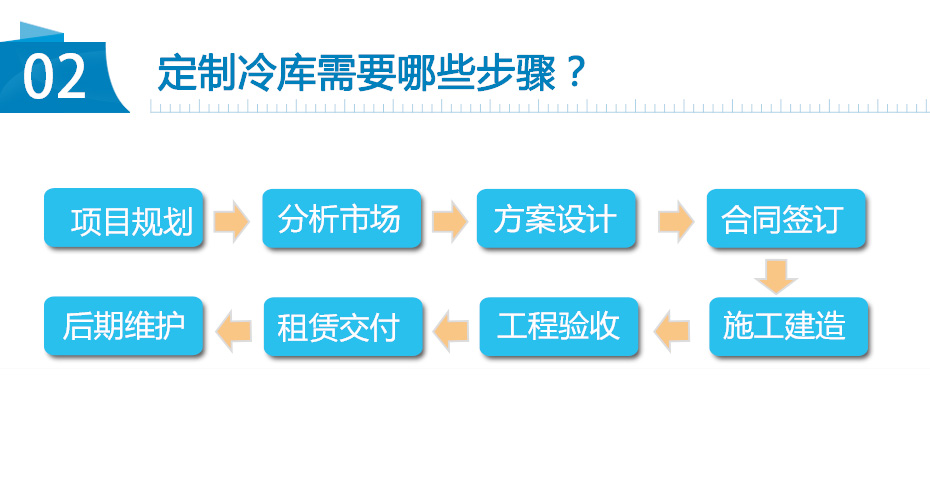 02

定制冷库需要哪些步骤？

项目规划
分析市场
方案设计
合同签订
施工建造
工程验收
租赁交付
后期维护